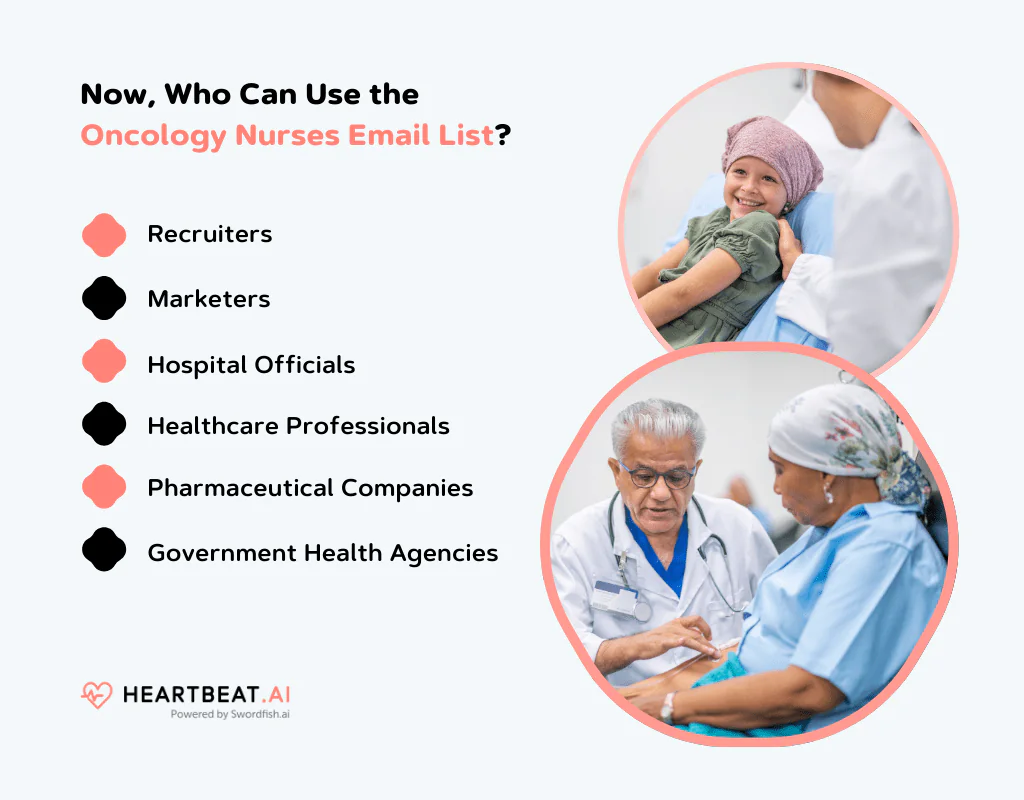 Now, Who Can Use the Oncology Nurses Email List?

Recruiters

Marketers

Hospital Officials

Healthcare Professionals

Pharmaceutical Companies

Government Health Agencies

HEARTBEAT.AI
Powered by Swordfish.ai